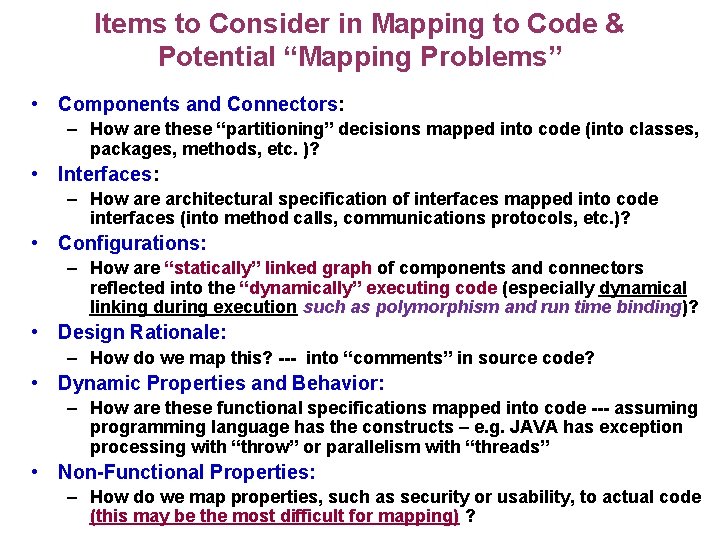 Items to Consider in Mapping to Code & Potential “Mapping Problems”

• Components and Connectors:
– How are these “partitioning” decisions mapped into code (into classes, packages, methods, etc. )?

• Interfaces:
– How are architectural specification of interfaces mapped into code interfaces (into method calls, communications protocols, etc.)?

• Configurations:
– How are “statically” linked graph of components and connectors reflected into the “dynamically” executing code (especially dynamical linking during execution such as polymorphism and run time binding)?

• Design Rationale:
– How do we map this? --- into “comments” in source code?

• Dynamic Properties and Behavior:
– How are these functional specifications mapped into code --- assuming programming language has the constructs – e.g. JAVA has exception processing with “throw” or parallelism with “threads”

• Non-Functional Properties:
– How do we map properties, such as security or usability, to actual code (this may be the most difficult for mapping) ?